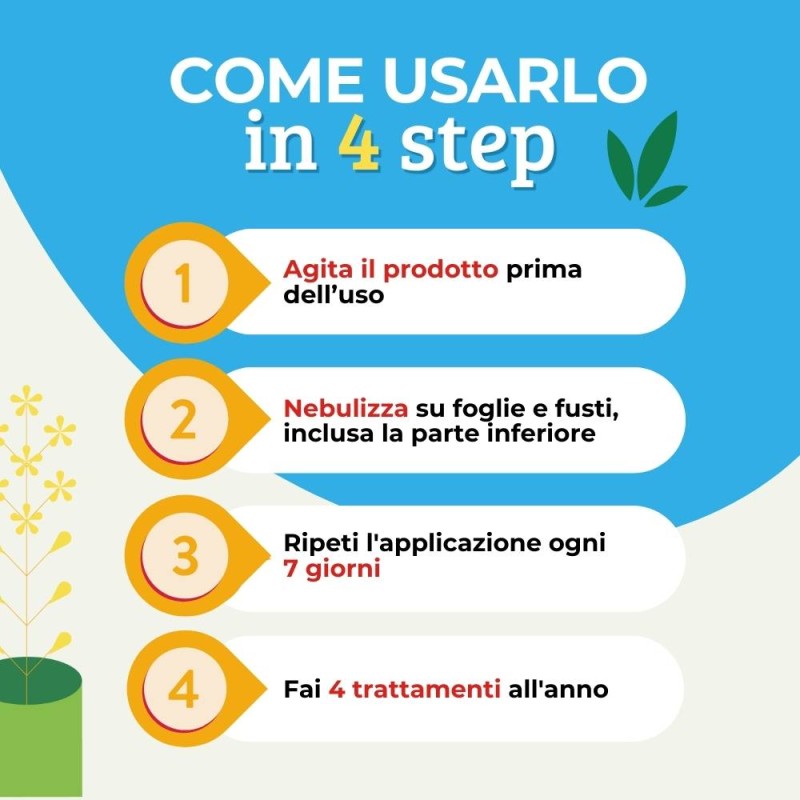 COME USARLO
in 4 step

1 Agita il prodotto prima dell’uso

2 Nebulizza su foglie e fusti, inclusa la parte inferiore

3 Ripeti l'applicazione ogni 7 giorni

4 Fai 4 trattamenti all'anno